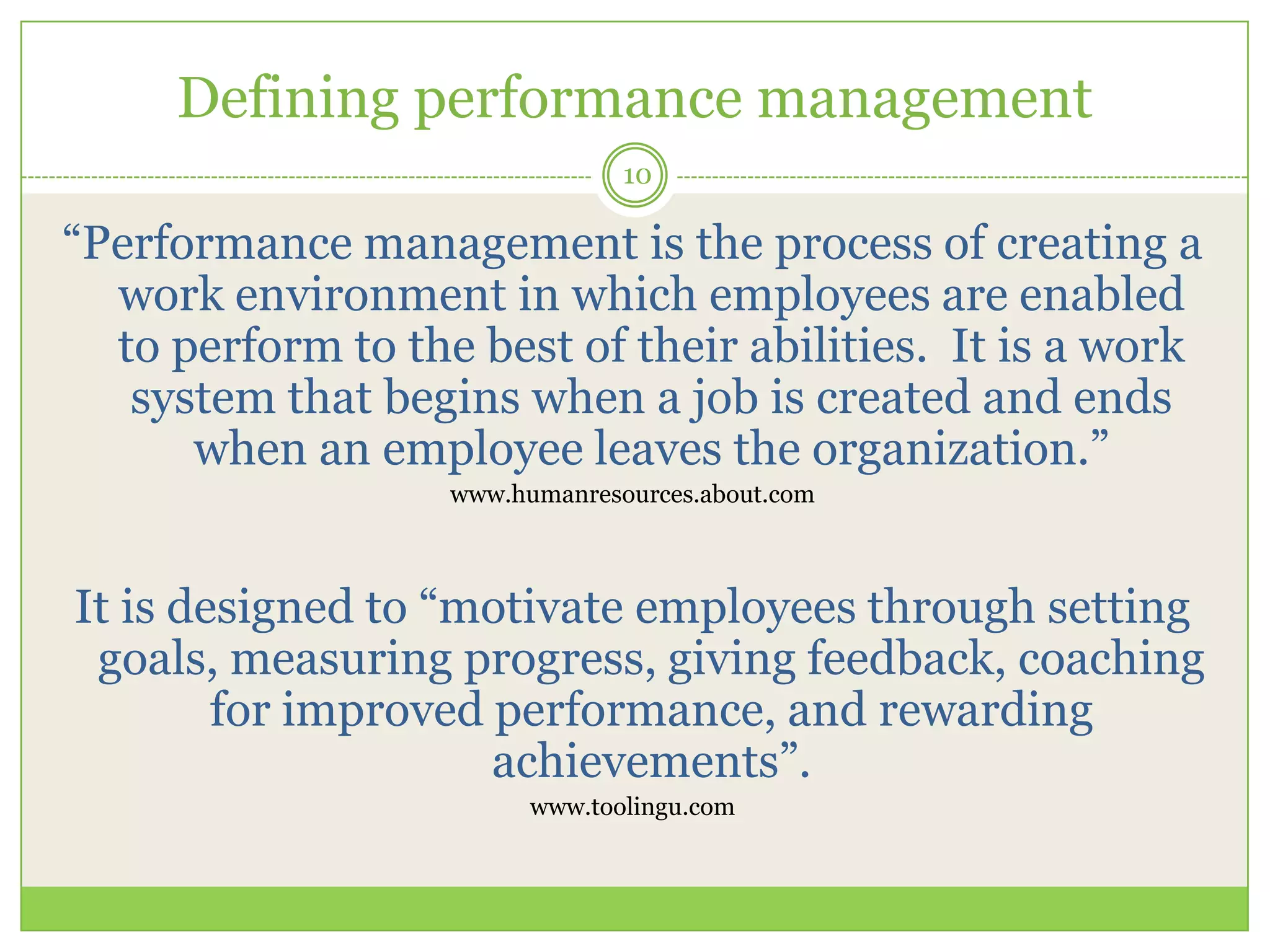 Defining performance management

10

“Performance management is the process of creating a work environment in which employees are enabled to perform to the best of their abilities.  It is a work system that begins when a job is created and ends when an employee leaves the organization.”

www.humanresources.about.com

It is designed to “motivate employees through setting goals, measuring progress, giving feedback, coaching for improved performance, and rewarding achievements”.

www.toolingu.com